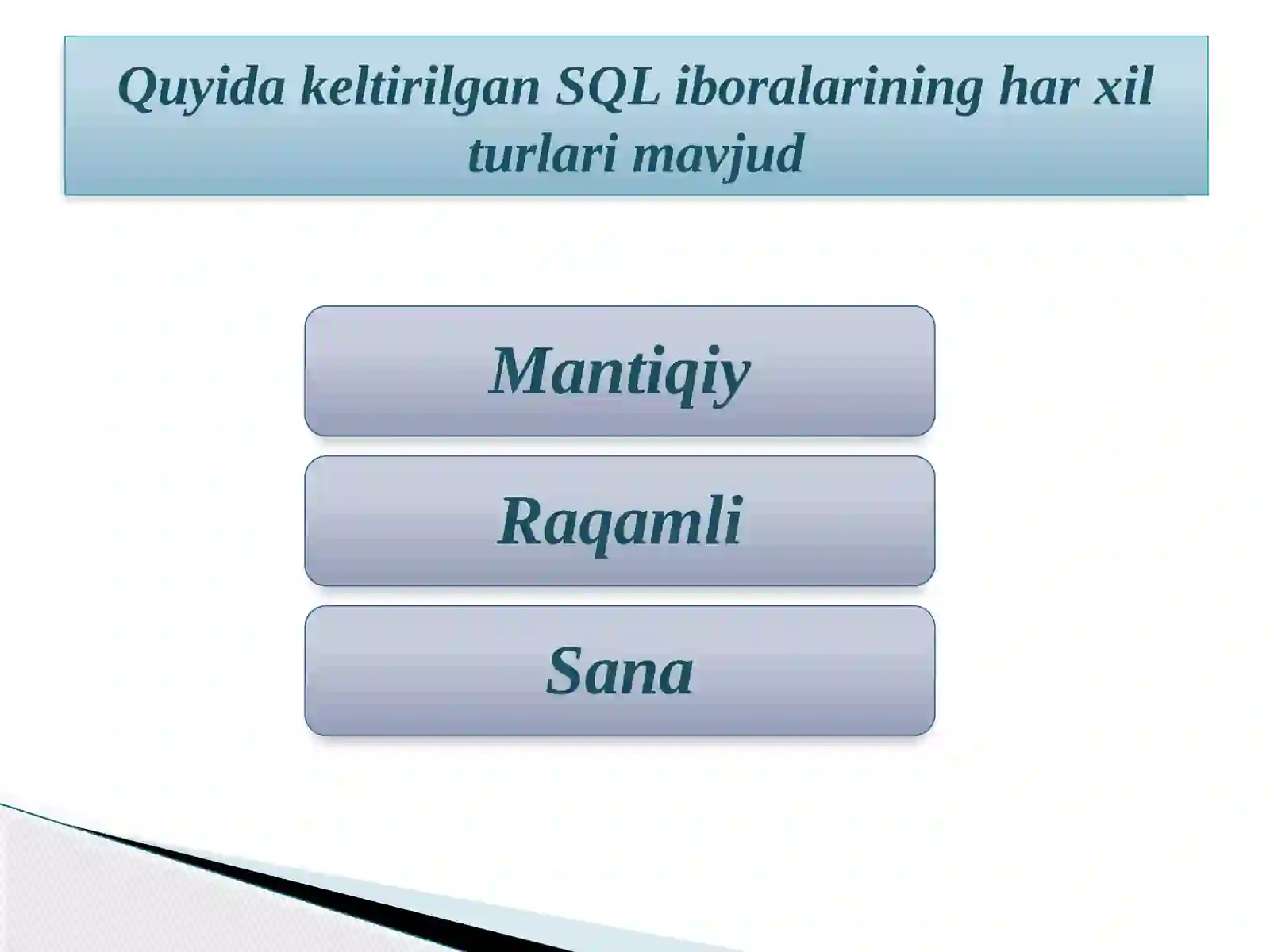 Quyida keltirilgan SQL iboralarining har xil turlari mavjud

Mantiqiy

Raqamli

Sana